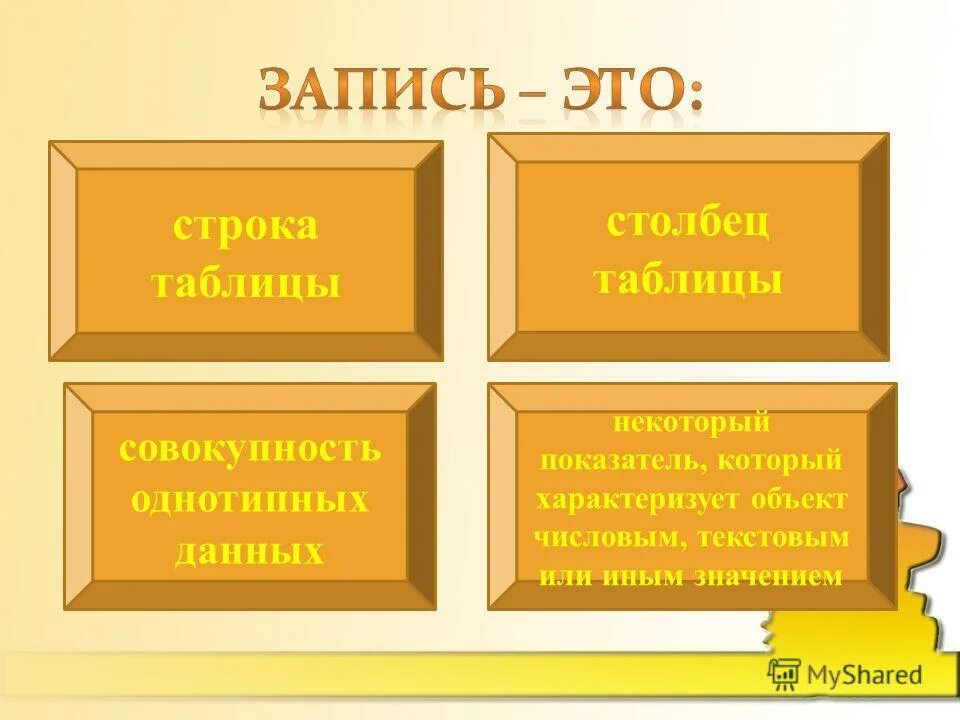 ЗАПИСЬ – ЭТО:

строка таблицы

столбец таблицы

совокупность однотипных данных

некоторый показатель, который характеризует объект числовым, текстовым или иным значением

MyShared